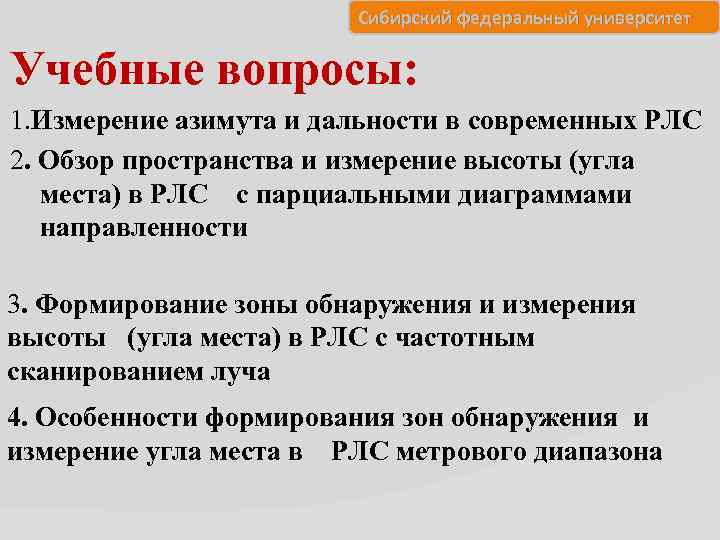 Сибирский федеральный университет

Учебные вопросы:

1.Измерение азимута и дальности в современных РЛС

2. Обзор пространства и измерение высоты (угла места) в РЛС с парциальными диаграммами направленности

3. Формирование зоны обнаружения и измерения высоты (угла места) в РЛС с частотным сканированием луча

4. Особенности формирования зон обнаружения и измерение угла места в РЛС метрового диапазона